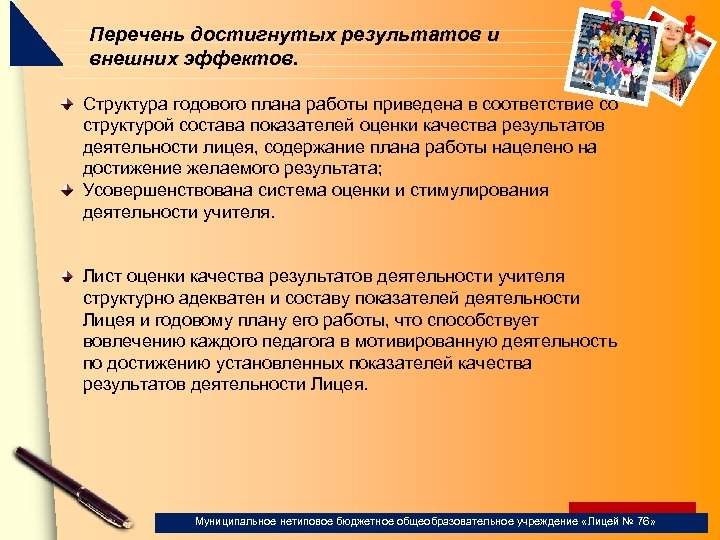 Перечень достигнутых результатов и внешних эффектов.

Структура годового плана работы приведена в соответствие со структурой состава показателей оценки качества результатов деятельности лицея, содержание плана работы нацелено на достижение желаемого результата;

Усовершенствована система оценки и стимулирования деятельности учителя.

Лист оценки качества результатов деятельности учителя структурно адекватен и составу показателей деятельности Лицея и годовому плану его работы, что способствует вовлечению каждого педагога в мотивированную деятельность по достижению установленных показателей качества результатов деятельности Лицея.

Муниципальное нетиповое бюджетное общеобразовательное учреждение «Лицей № 76»